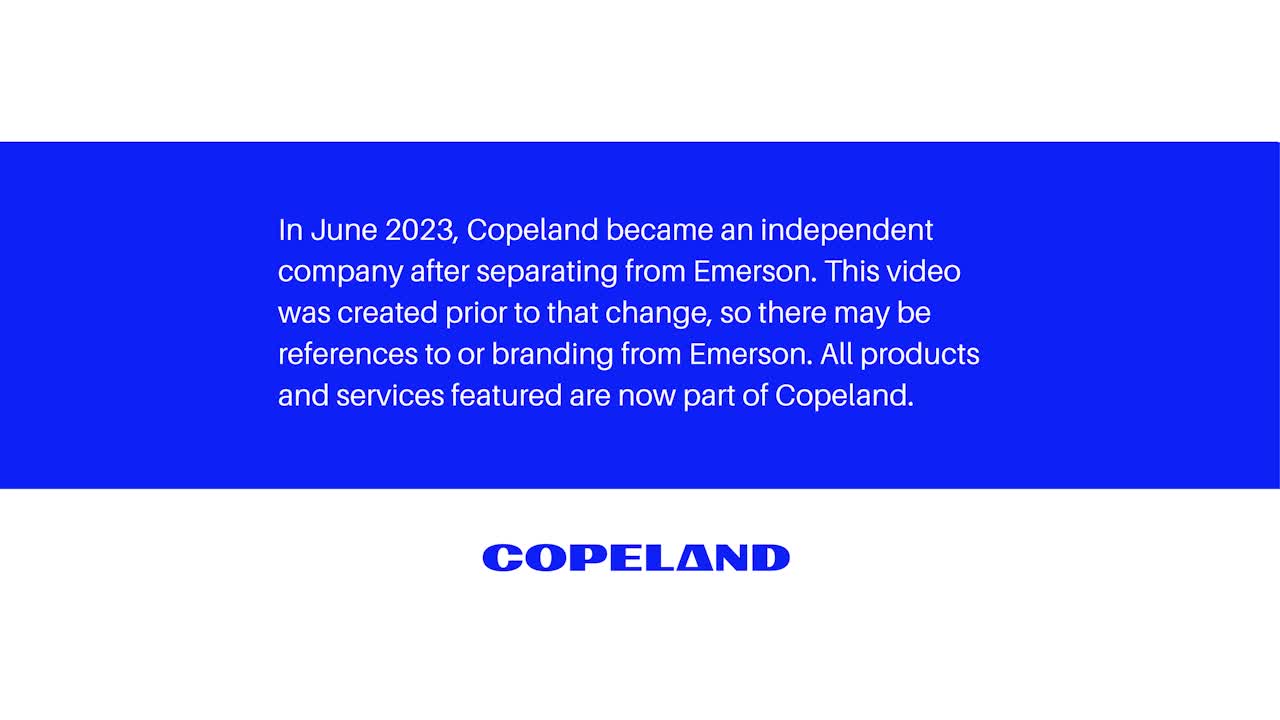 In June 2023, Copeland became an independent company after separating from Emerson. This video was created prior to that change, so there may be references to or branding from Emerson. All products and services featured are now part of Copeland.

COPELAND